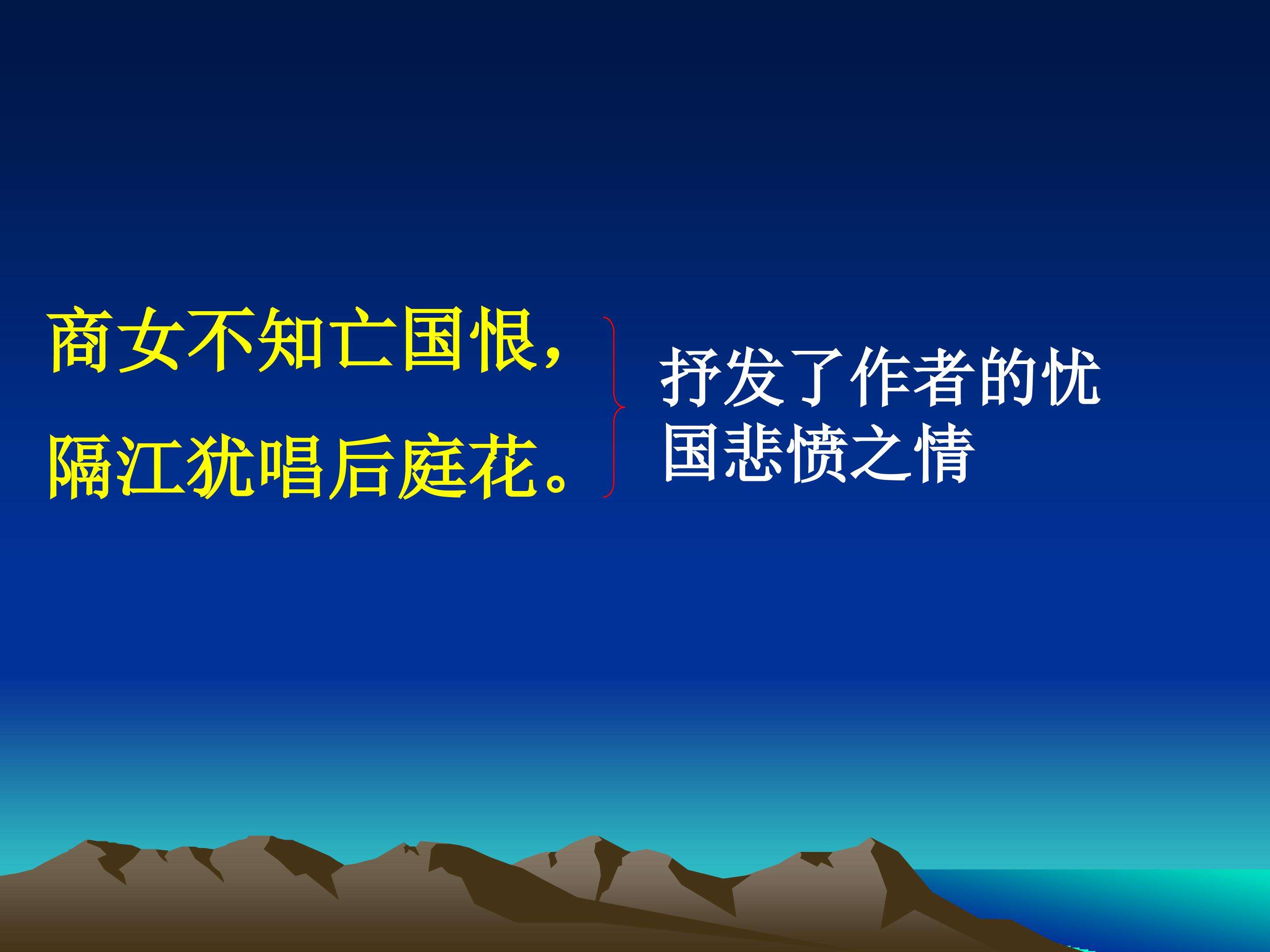 商女不知亡国恨，
隔江犹唱后庭花。

抒发了作者的忧国悲愤之情